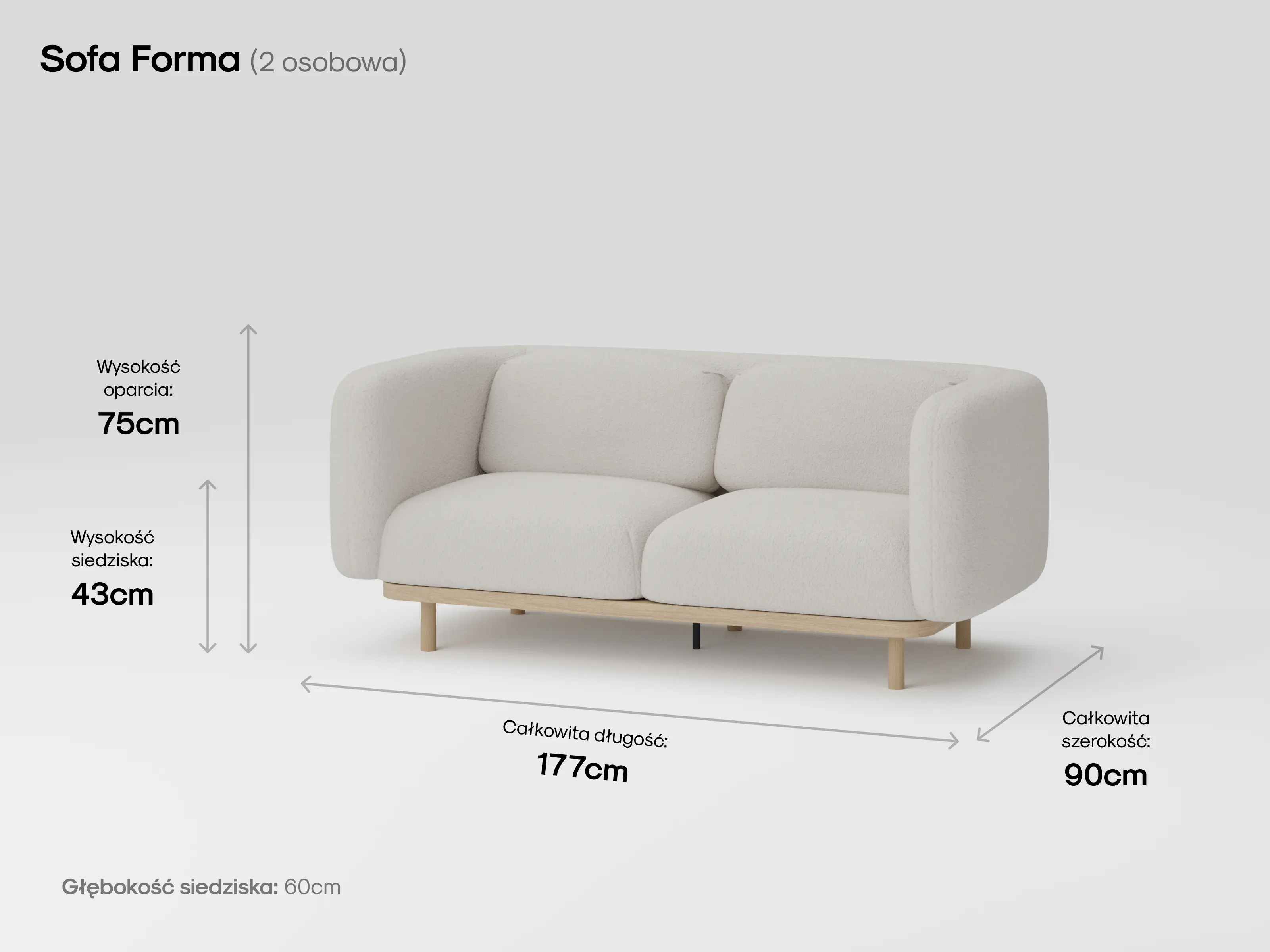 Sofa Forma (2 osobowa)

Wysokość oparcia:
75cm

Wysokość siedziska:
43cm

Całkowita długość:
177cm

Całkowita szerokość:
90cm

Głębokość siedziska: 60cm